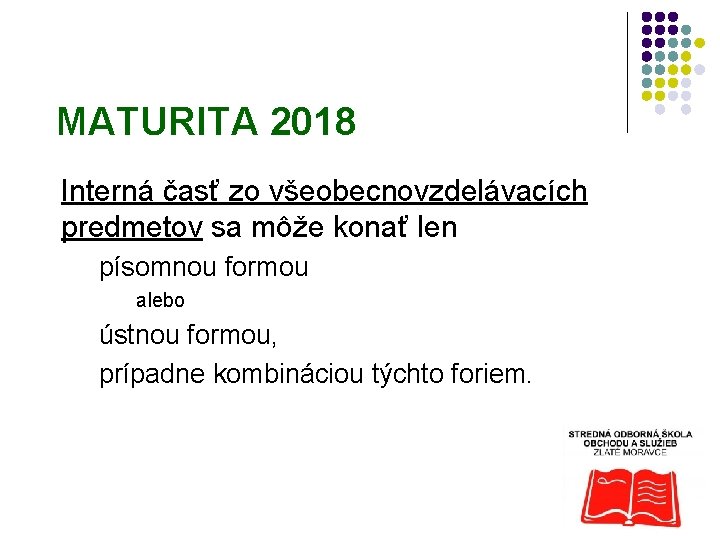 MATURITA 2018

Interná časť zo všeobecnovzdelávacích predmetov sa môže konať len

písomnou formou

alebo

ústnou formou,

prípadne kombináciou týchto foriem.

STREDNÁ ODBORNÁ ŠKOLA OBCHODU A SLUŽIEB ZLATÉ MORAVCE